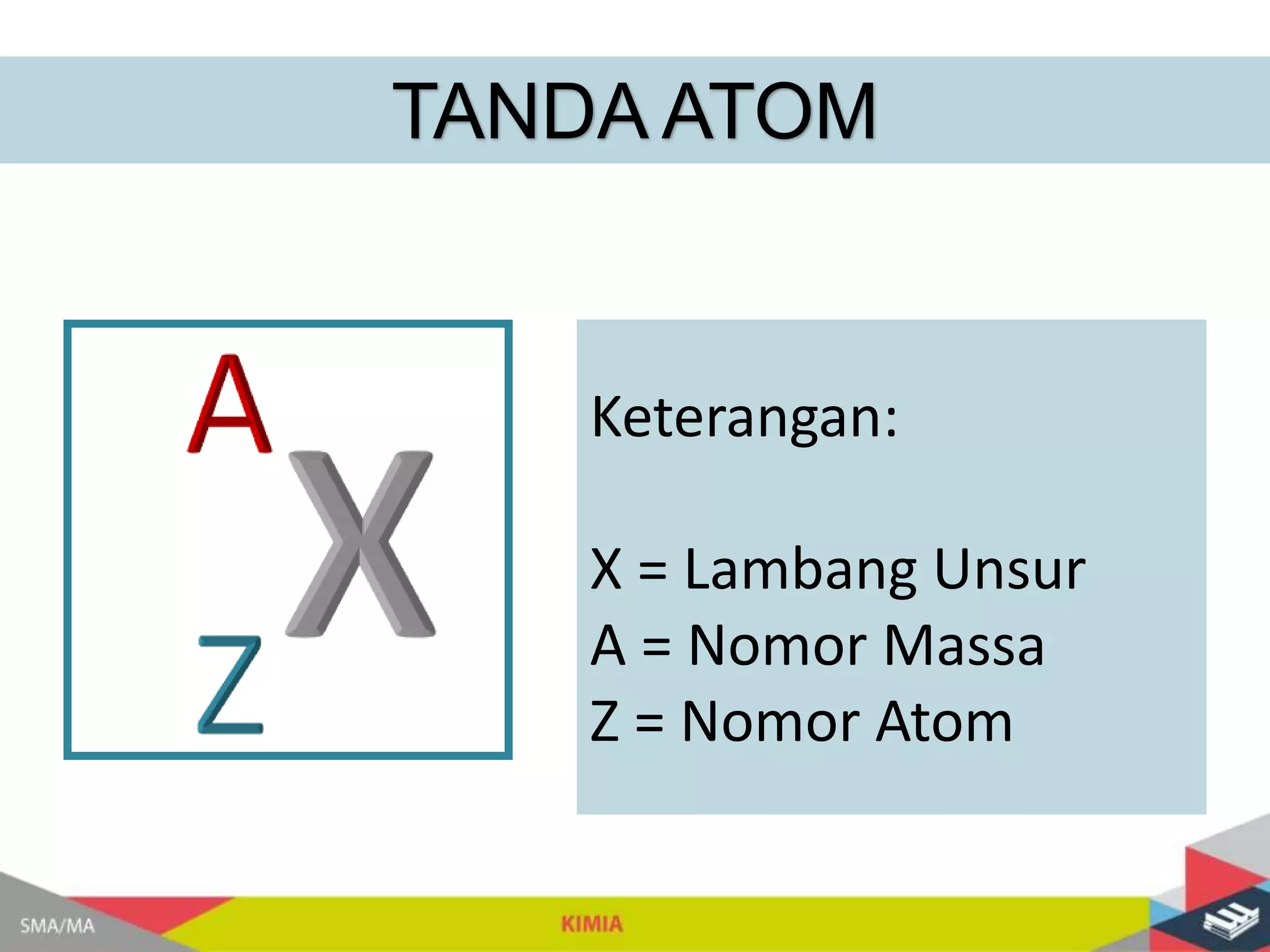 TANDA ATOM

$^{A}_{Z}X$

Keterangan:

X = Lambang Unsur
A = Nomor Massa
Z = Nomor Atom

SMA/MA

KIMIA